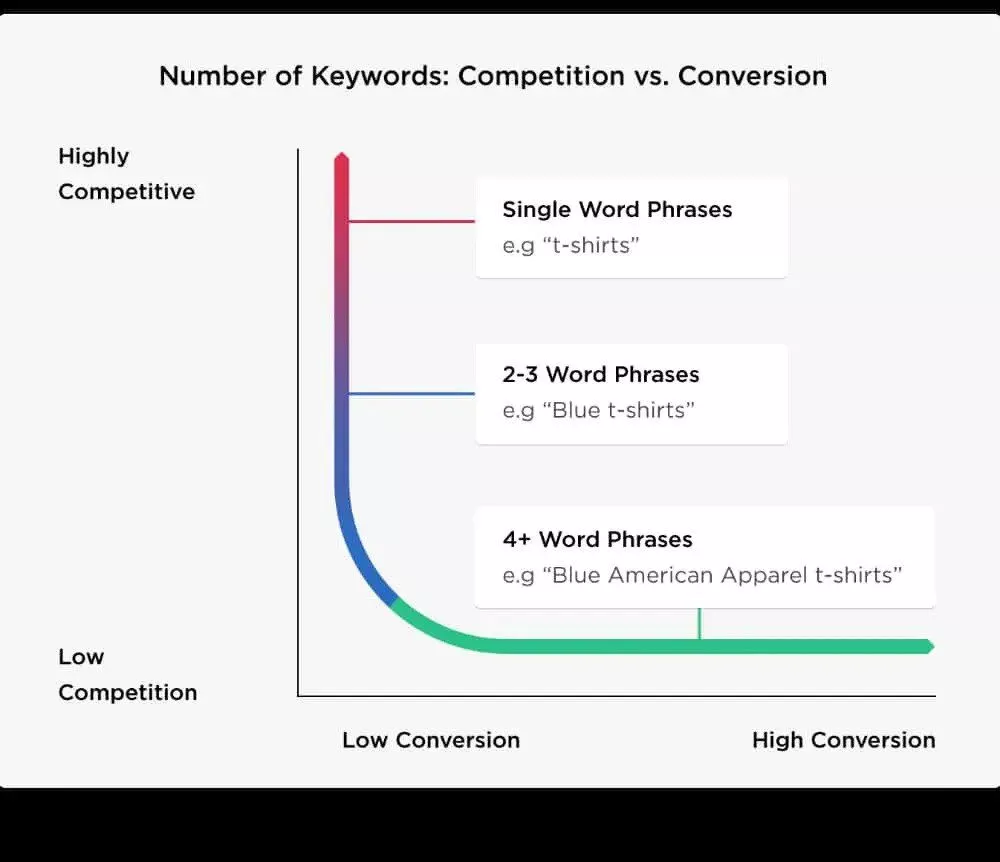 Number of Keywords: Competition vs. Conversion

Highly Competitive

Single Word Phrases
e.g “t-shirts”

2-3 Word Phrases
e.g “Blue t-shirts”

4+ Word Phrases
e.g “Blue American Apparel t-shirts”

Low Competition

Low Conversion

High Conversion